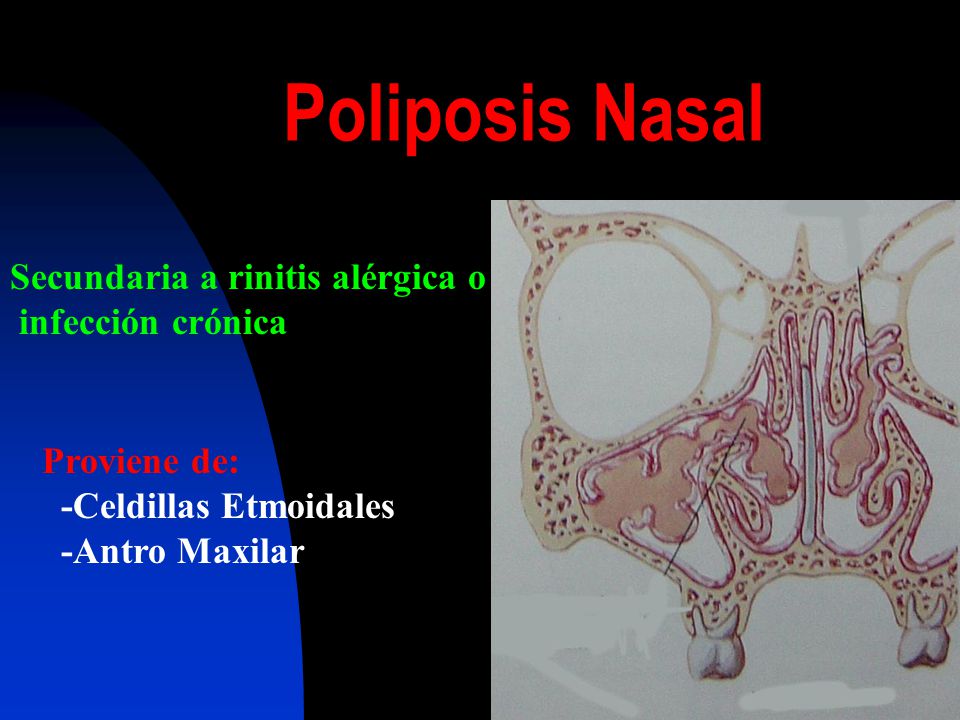 Poliposis Nasal

Secundaria a rinitis alérgica o infección crónica

Proviene de:
-Celdillas Etmoidales
-Antro Maxilar